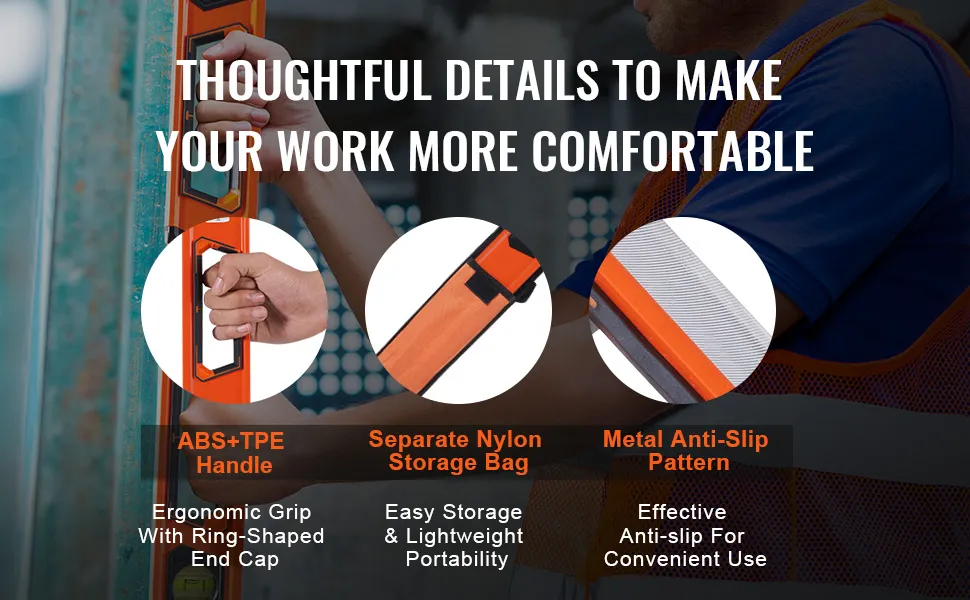 THOUGHTFUL DETAILS TO MAKE YOUR WORK MORE COMFORTABLE

ABS+TPE Handle

Ergonomic Grip With Ring-Shaped End Cap

Separate Nylon Storage Bag

Easy Storage & Lightweight Portability

Metal Anti-Slip Pattern

Effective Anti-slip For Convenient Use